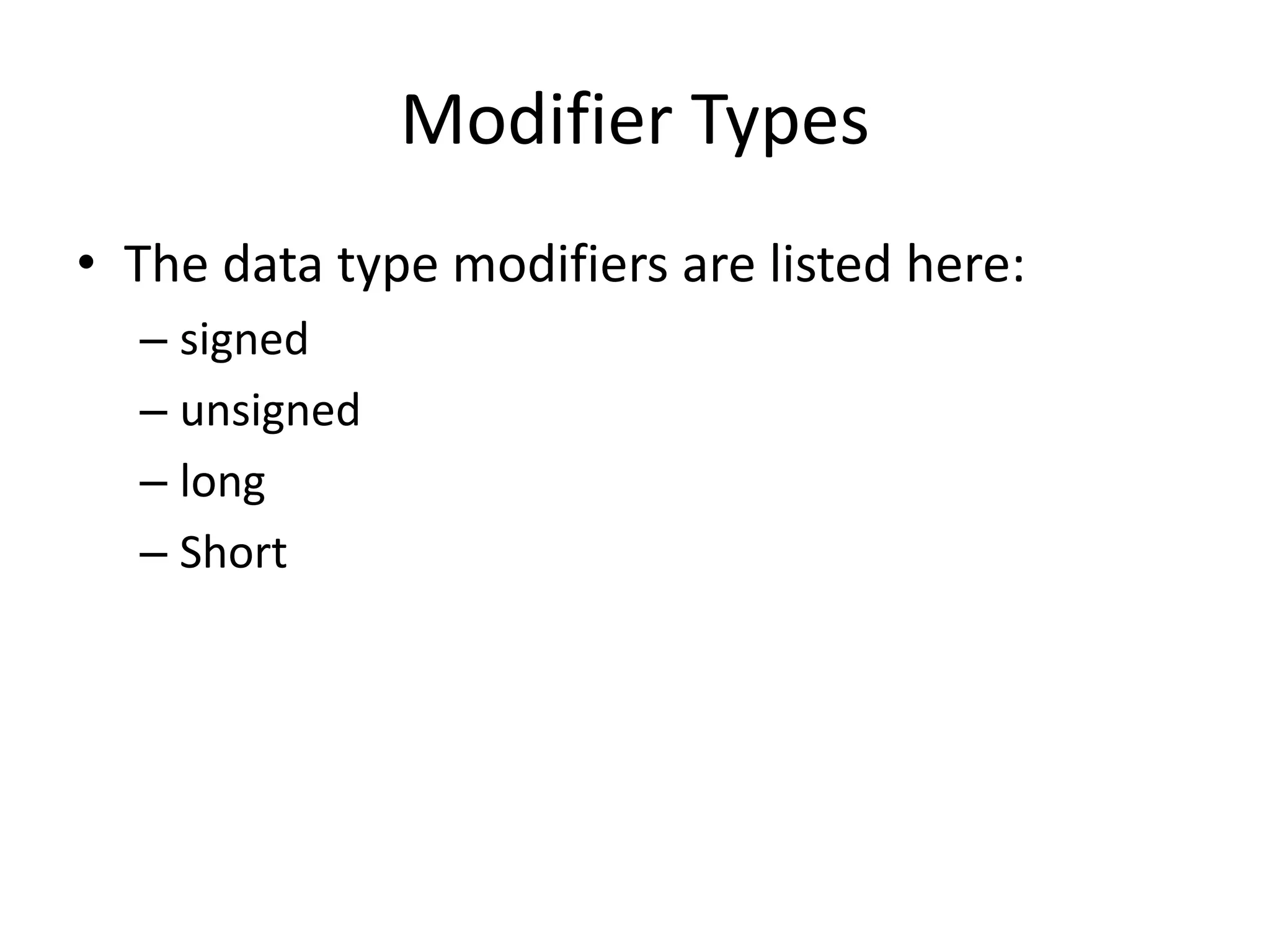 Modifier Types

• The data type modifiers are listed here:
– signed
– unsigned
– long
– Short